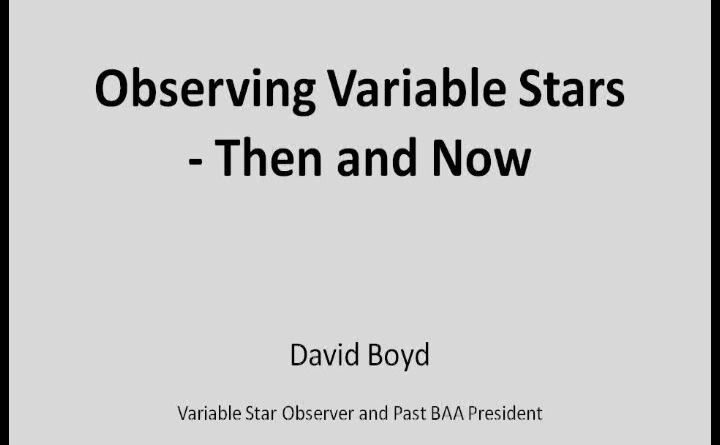 Observing Variable Stars - Then and Now

David Boyd

Variable Star Observer and Past BAA President